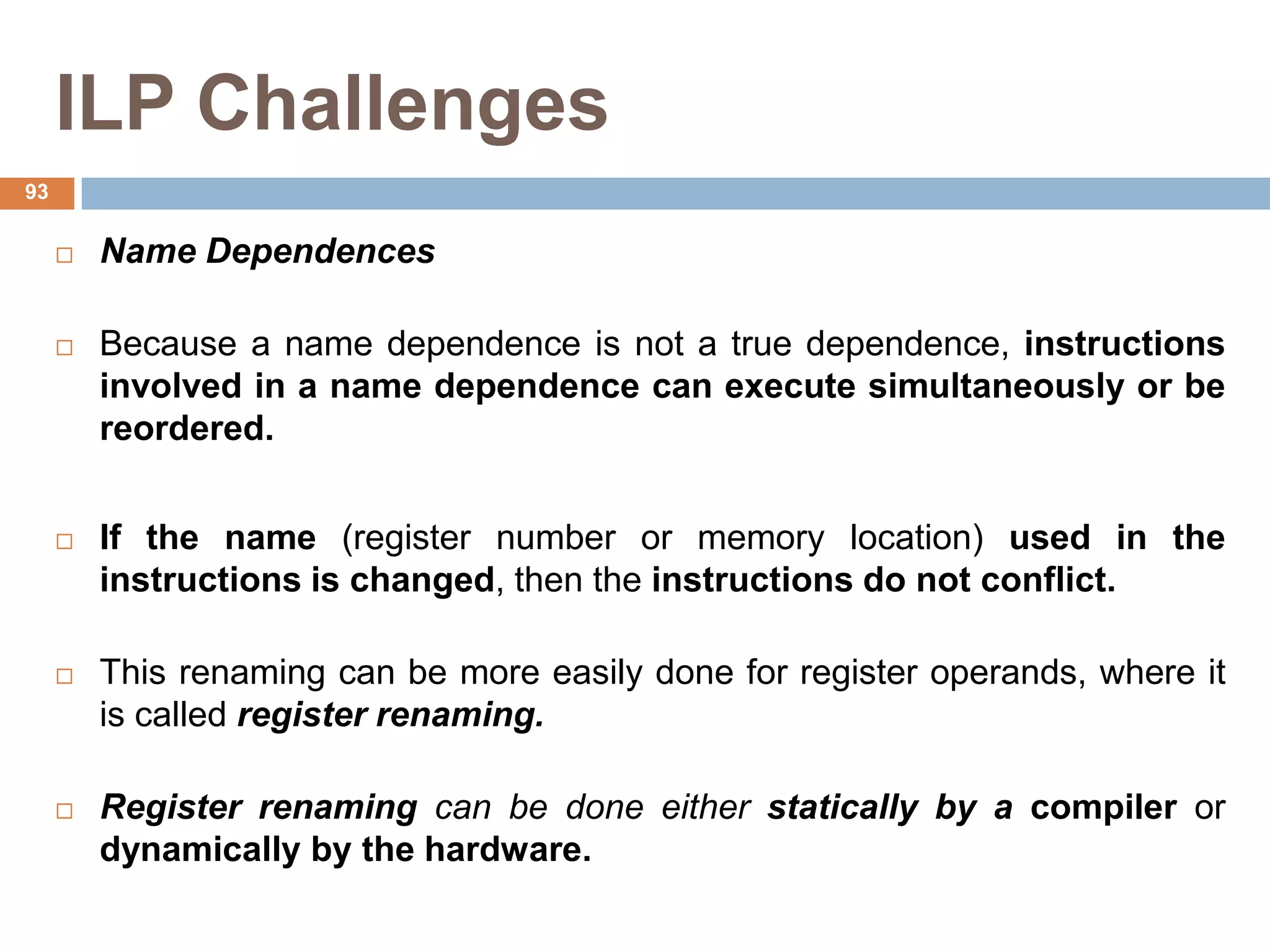 ILP Challenges

93

□ Name Dependences

□ Because a name dependence is not a true dependence, instructions involved in a name dependence can execute simultaneously or be reordered.

□ If the name (register number or memory location) used in the instructions is changed, then the instructions do not conflict.

□ This renaming can be more easily done for register operands, where it is called register renaming.

□ Register renaming can be done either statically by a compiler or dynamically by the hardware.